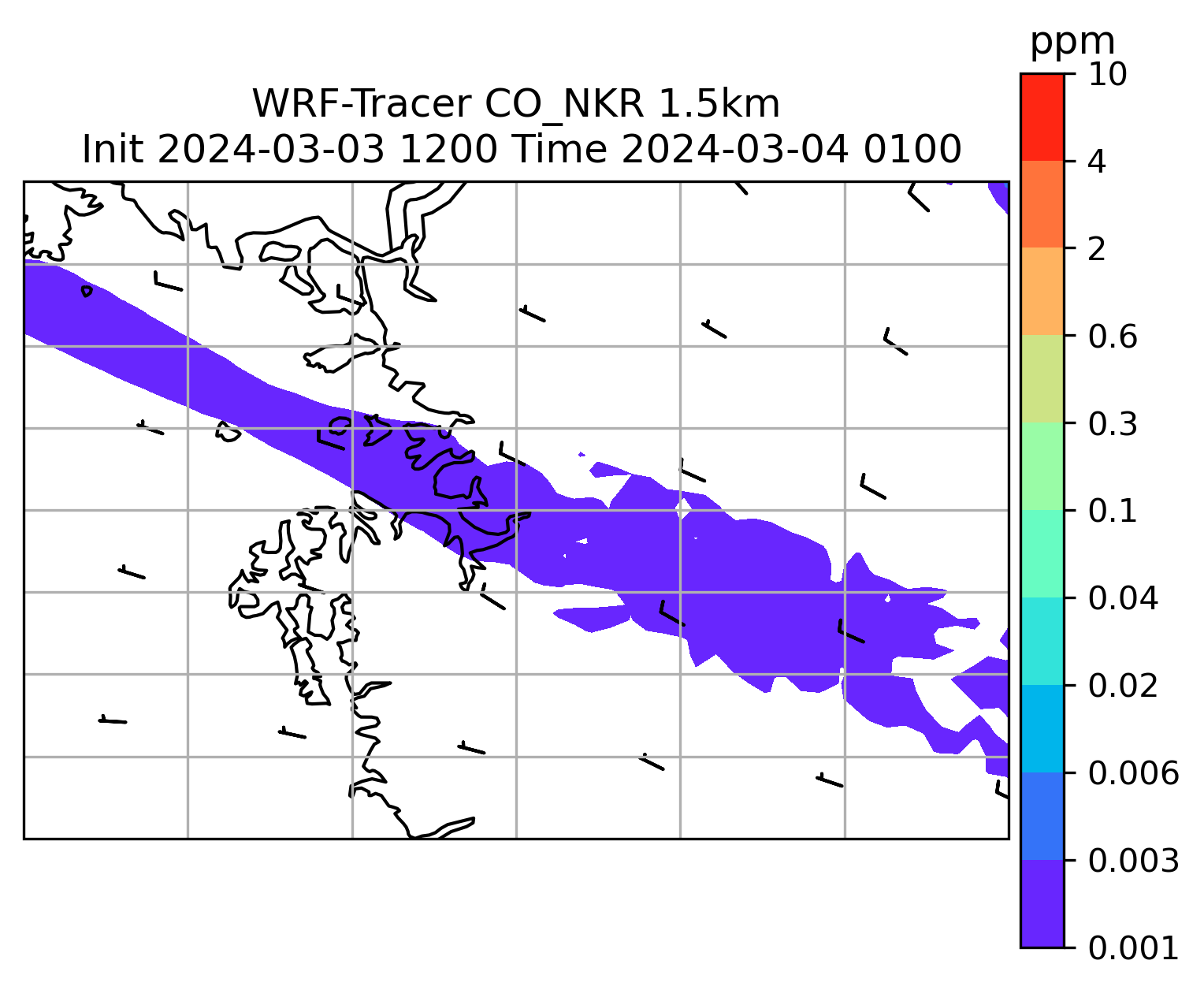 WRF-Tracer CO_NKR 1.5km
Init 2024-03-03 1200 Time 2024-03-04 0100

ppm
10
4
2
0.6
0.3
0.1
0.04
0.02
0.006
0.003
0.001